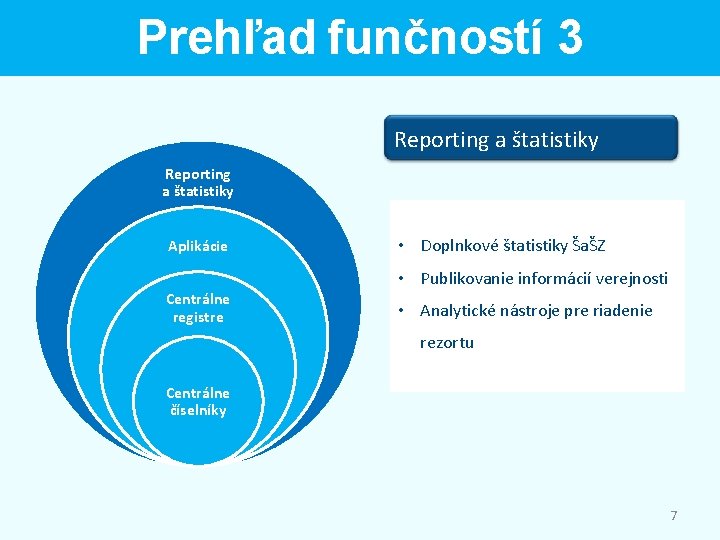 Prehľad funčností 3

Reporting a štatistiky

Aplikácie

Centrálne registre

Centrálne číselníky

Reporting a štatistiky

• Doplnkové štatistiky ŠaŠZ
• Publikovanie informácií verejnosti
• Analytické nástroje pre riadenie rezortu

7